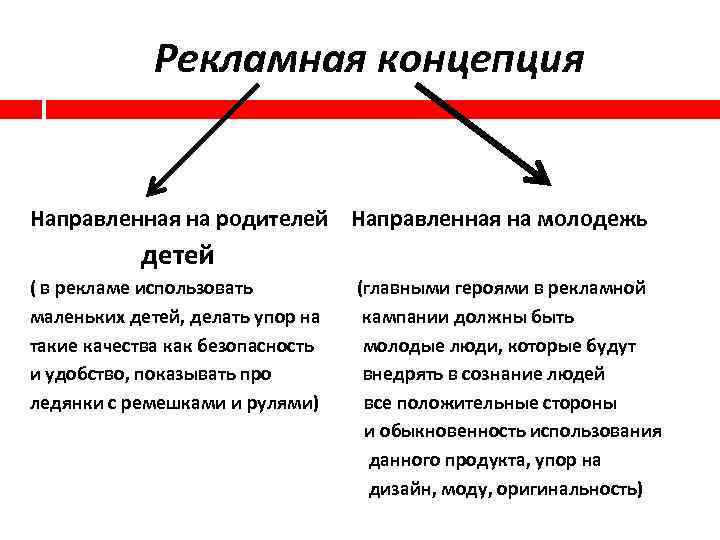 Рекламная концепция

Направленная на родителей детей

( в рекламе использовать маленьких детей, делать упор на такие качества как безопасность и удобство, показывать про ледянки с ремешками и рулями)

Направленная на молодежь

(главными героями в рекламной кампании должны быть молодые люди, которые будут внедрять в сознание людей все положительные стороны и обыкновенность использования данного продукта, упор на дизайн, моду, оригинальность)